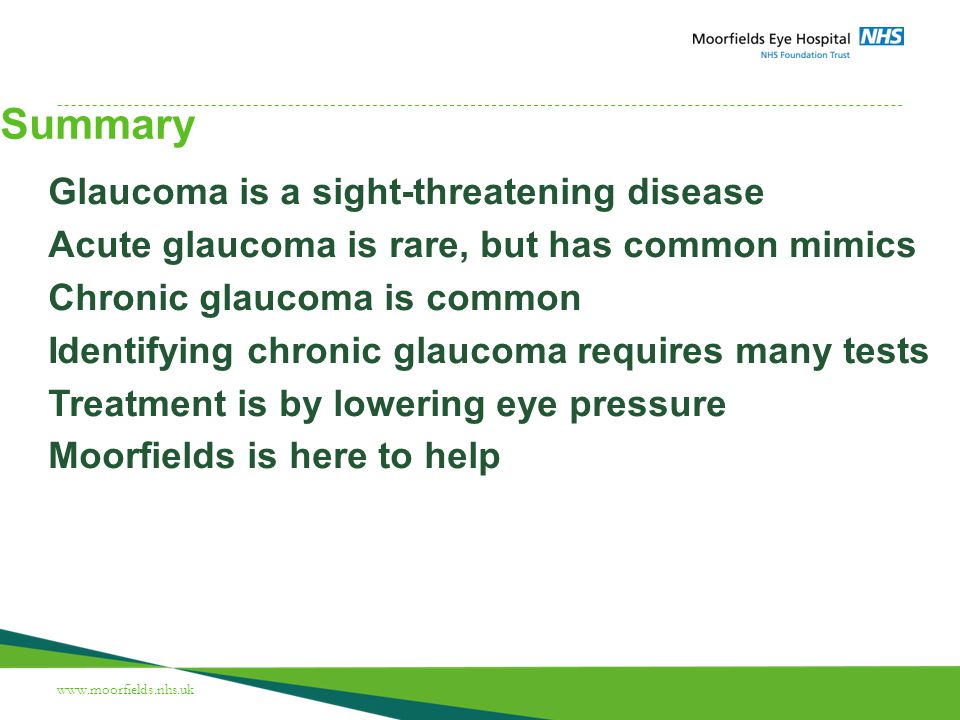 Moorfields Eye Hospital NHS
NHS Foundation Trust

Summary

Glaucoma is a sight-threatening disease
Acute glaucoma is rare, but has common mimics
Chronic glaucoma is common
Identifying chronic glaucoma requires many tests
Treatment is by lowering eye pressure
Moorfields is here to help

www.moorfields.nhs.uk